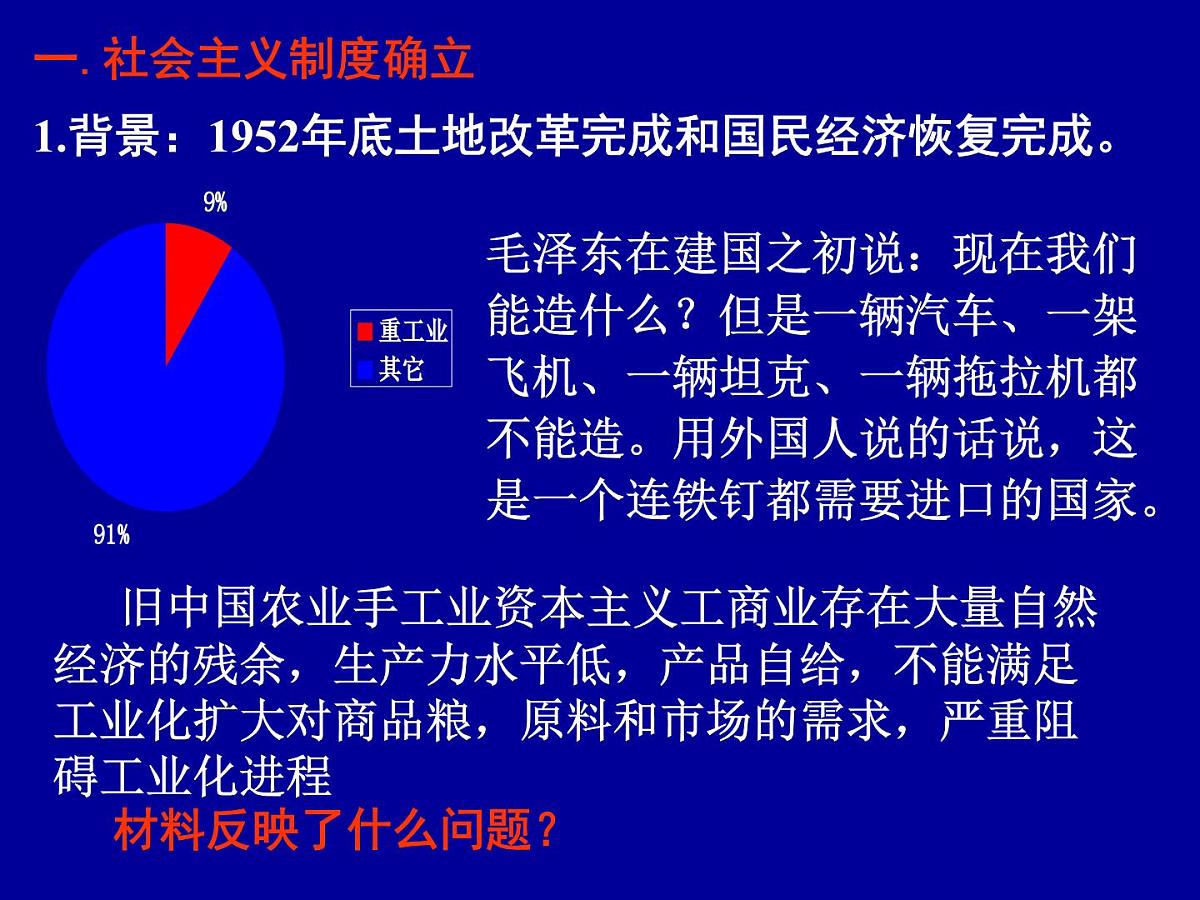 一. 社会主义制度确立

1.背景：1952年底土地改革完成和国民经济恢复完成。

9%

重工业
其它

91%

毛泽东在建国之初说：现在我们能造什么？但是一辆汽车、一架飞机、一辆坦克、一辆拖拉机都不能造。用外国人说的话说，这是一个连铁钉都需要进口的国家。

旧中国农业手工业资本主义工商业存在大量自然经济的残余，生产力水平低，产品自给，不能满足工业化扩大对商品粮，原料和市场的需求，严重阻碍工业化进程

材料反映了什么问题？